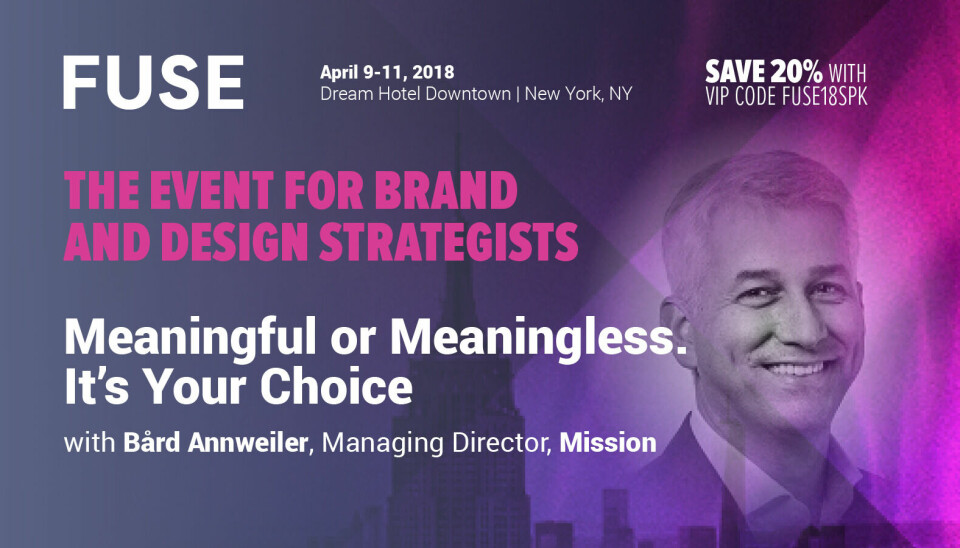 FUSE

April 9-11, 2018
Dream Hotel Downtown | New York, NY

SAVE 20% WITH
VIP CODE FUSE18SPK

THE EVENT FOR BRAND AND DESIGN STRATEGISTS

Meaningful or Meaningless. It's Your Choice

with Bård Annweiler, Managing Director, Mission